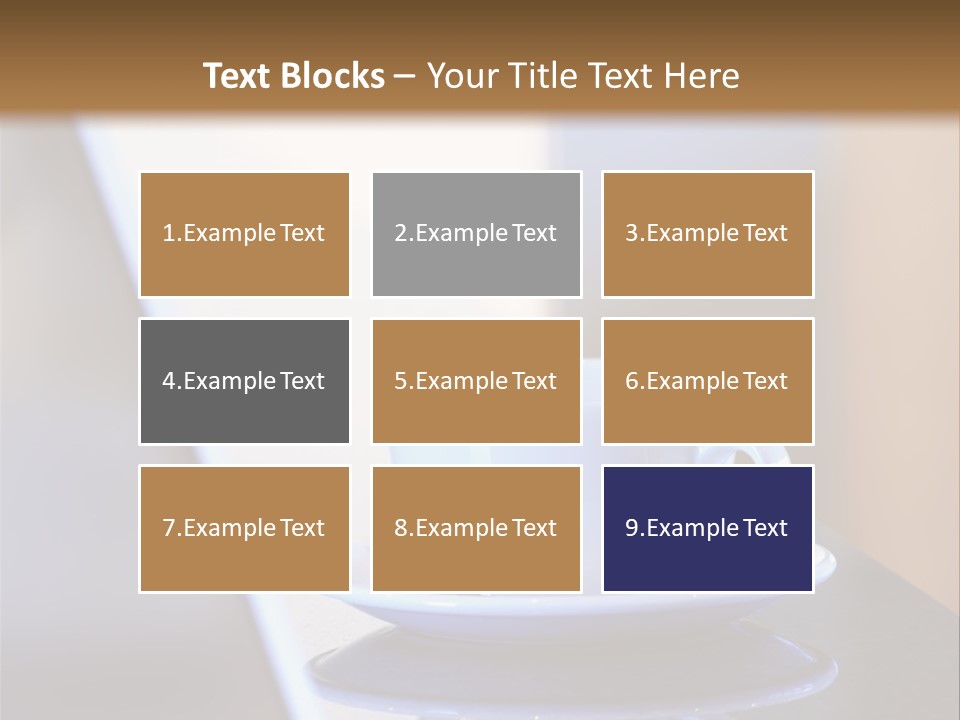 Text Blocks – Your Title Text Here

1.Example Text

2.Example Text

3.Example Text

4.Example Text

5.Example Text

6.Example Text

7.Example Text

8.Example Text

9.Example Text